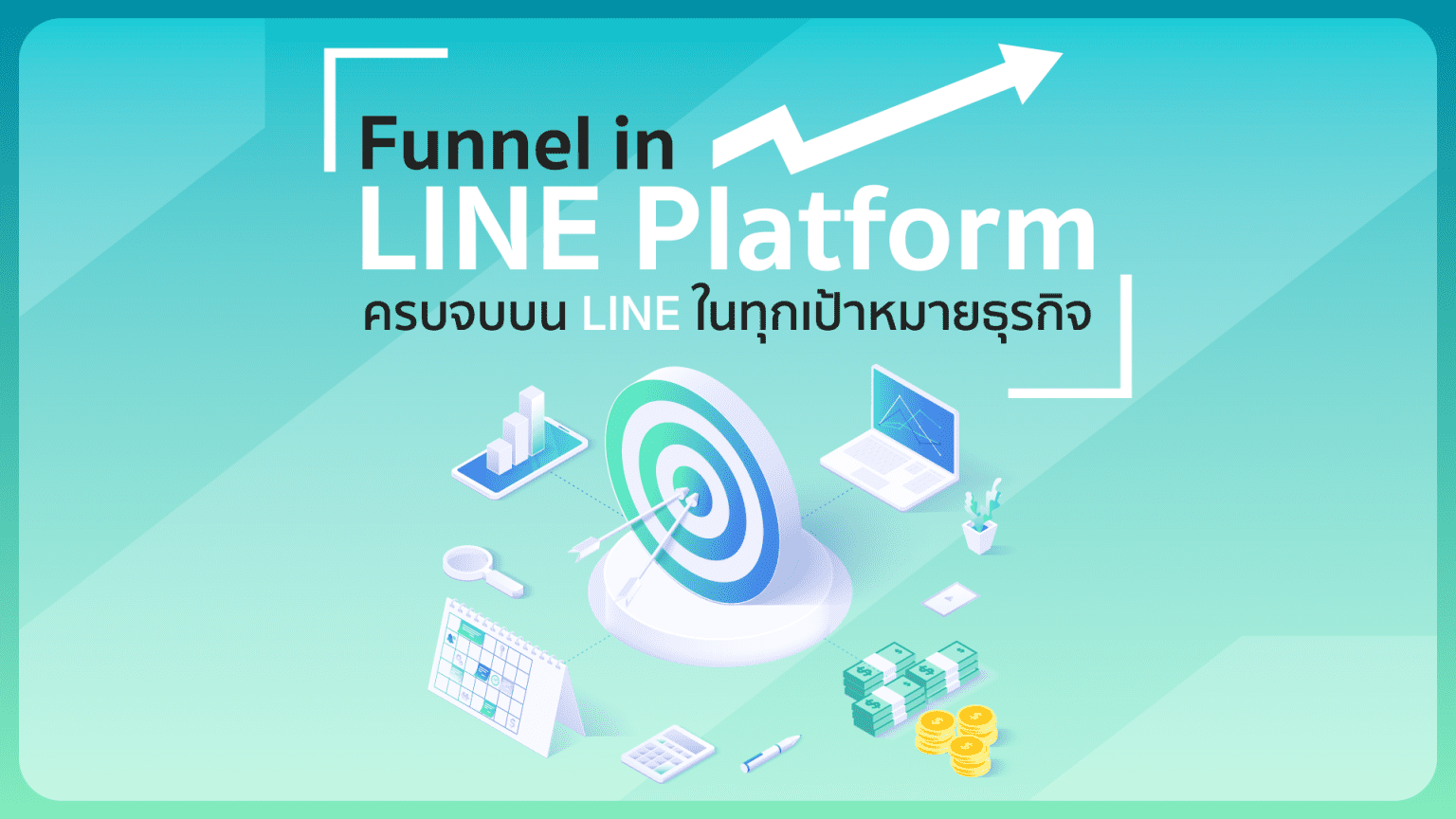 Funnel in
LINE Platform
ครบจบบน LINE ในทุกเป้าหมายธุรกิจ